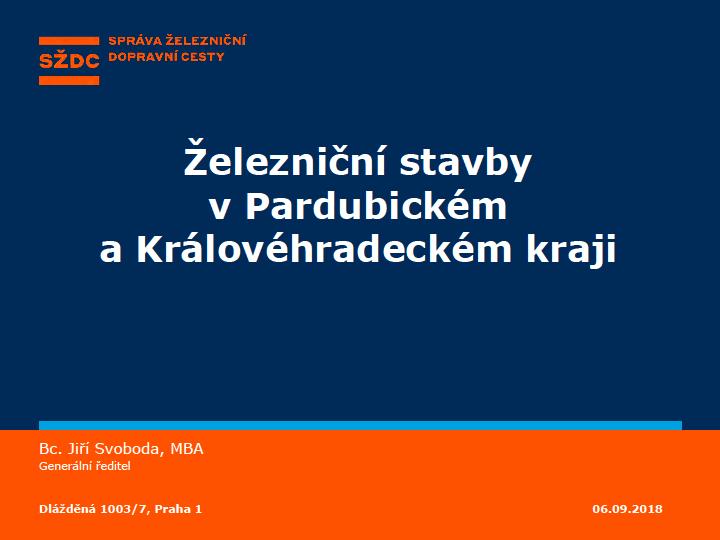 SŽDC SPRÁVA ŽELEZNIČNÍ DOPRAVNÍ CESTY

Železniční stavby v Pardubickém a Královéhradeckém kraji

Bc. Jiří Svoboda, MBA
Generální ředitel

Dlážděná 1003/7, Praha 1

06.09.2018